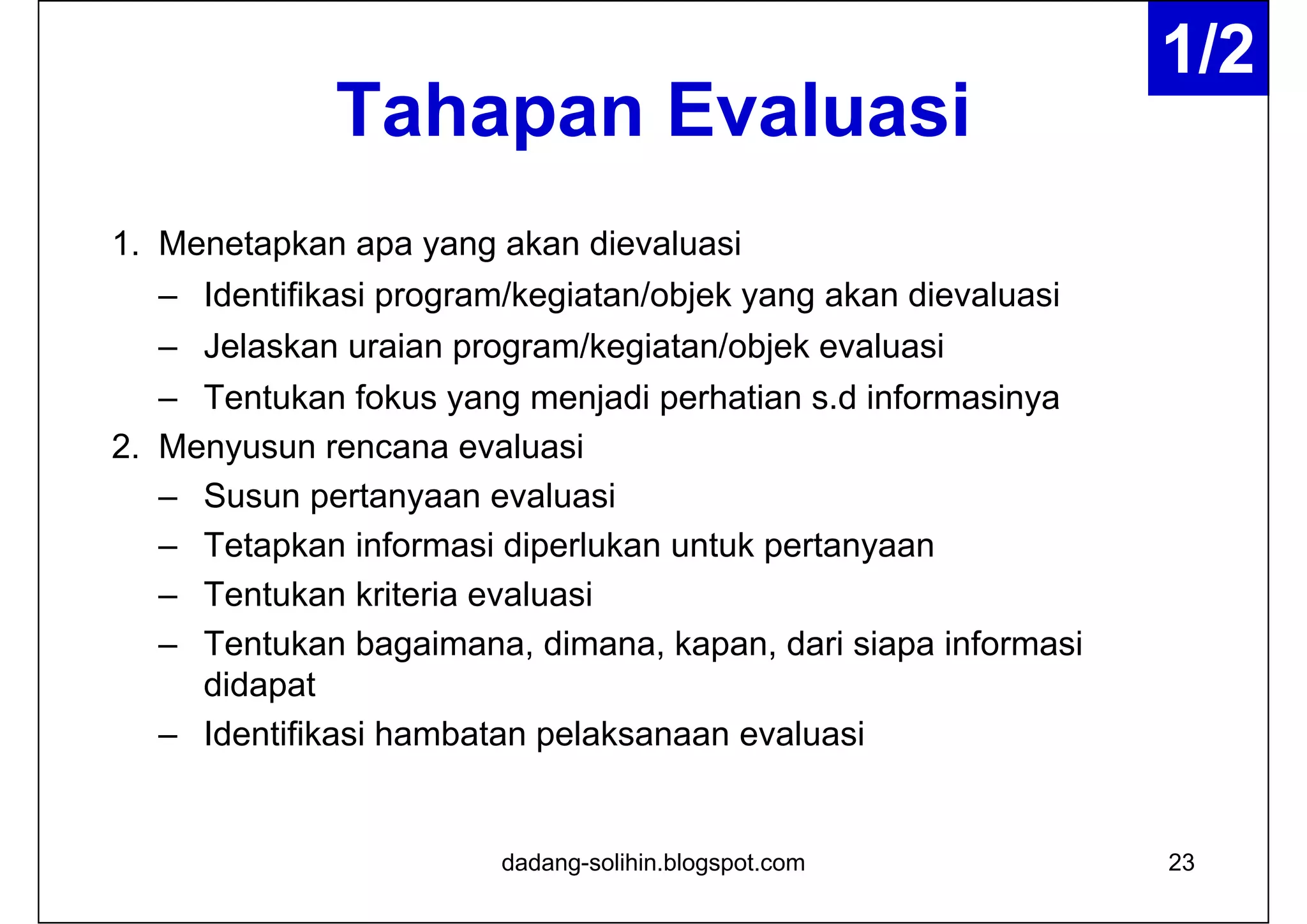 1/2

Tahapan Evaluasi

1. Menetapkan apa yang akan dievaluasi
– Identifikasi program/kegiatan/objek yang akan dievaluasi
– Jelaskan uraian program/kegiatan/objek evaluasi
– Tentukan fokus yang menjadi perhatian s.d informasinya
2. Menyusun rencana evaluasi
– Susun pertanyaan evaluasi
– Tetapkan informasi diperlukan untuk pertanyaan
– Tentukan kriteria evaluasi
– Tentukan bagaimana, dimana, kapan, dari siapa informasi didapat
– Identifikasi hambatan pelaksanaan evaluasi

dadang-solihin.blogspot.com

23